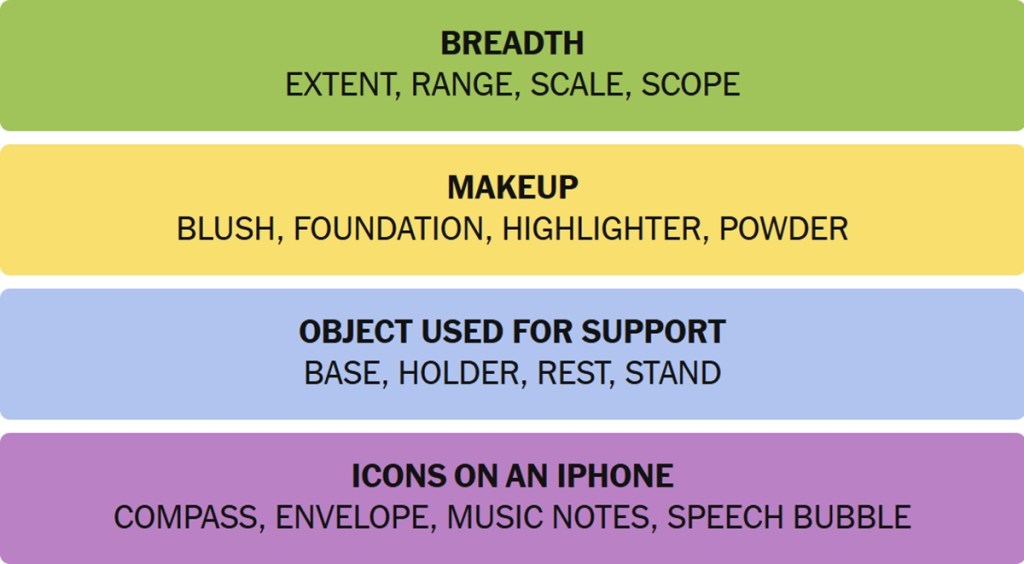 BREADTH
EXTENT, RANGE, SCALE, SCOPE

MAKEUP
BLUSH, FOUNDATION, HIGHLIGHTER, POWDER

OBJECT USED FOR SUPPORT
BASE, HOLDER, REST, STAND

ICONS ON AN IPHONE
COMPASS, ENVELOPE, MUSIC NOTES, SPEECH BUBBLE